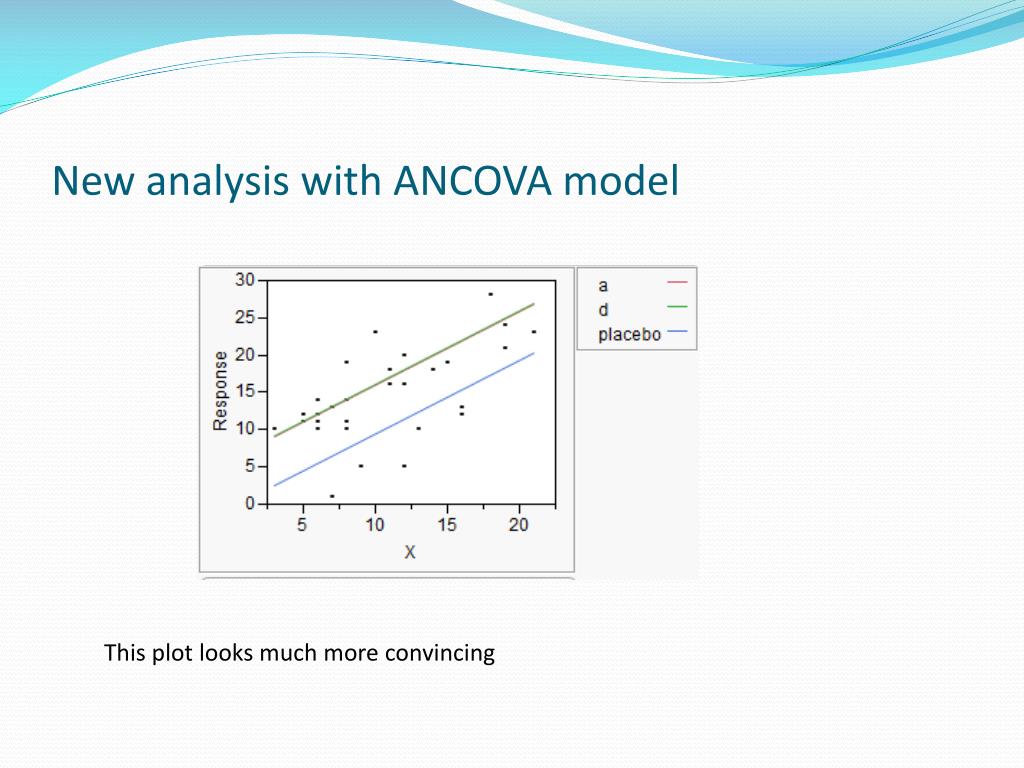 New analysis with ANCOVA model

30
25
20
15
10
5
0
Response
5
10
15
20
X

a
d
placebo

This plot looks much more convincing